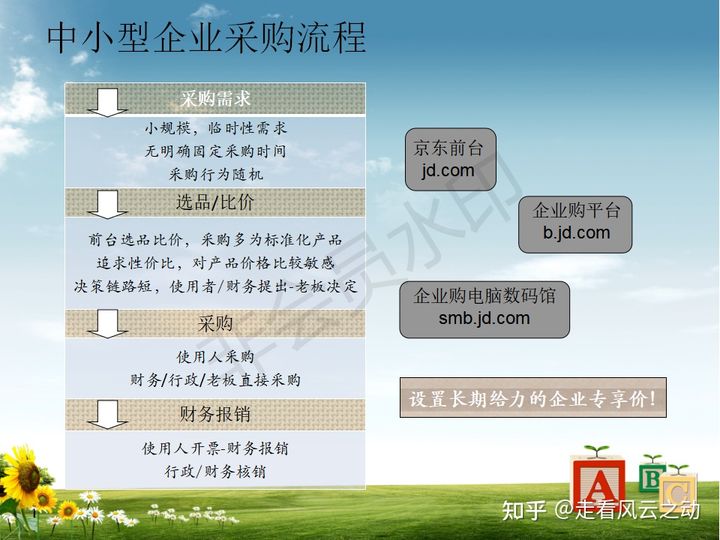 中小型企业采购流程

采购需求

小规模，临时性需求
无明确固定采购时间
采购行为随机

选品/比价

前台选品比价，采购多为标准化产品
追求性价比，对产品价格比较敏感
决策链路短，使用者/财务提出-老板决定

采购

使用人采购
财务/行政/老板直接采购

财务报销

使用人开票-财务报销
行政/财务核销

京东前台
jd.com

企业购平台
b.jd.com

企业购电脑数码馆
smb.jd.com

设置长期给力的企业专享价！

非会员水印

A B C

知乎 @走看风云之动